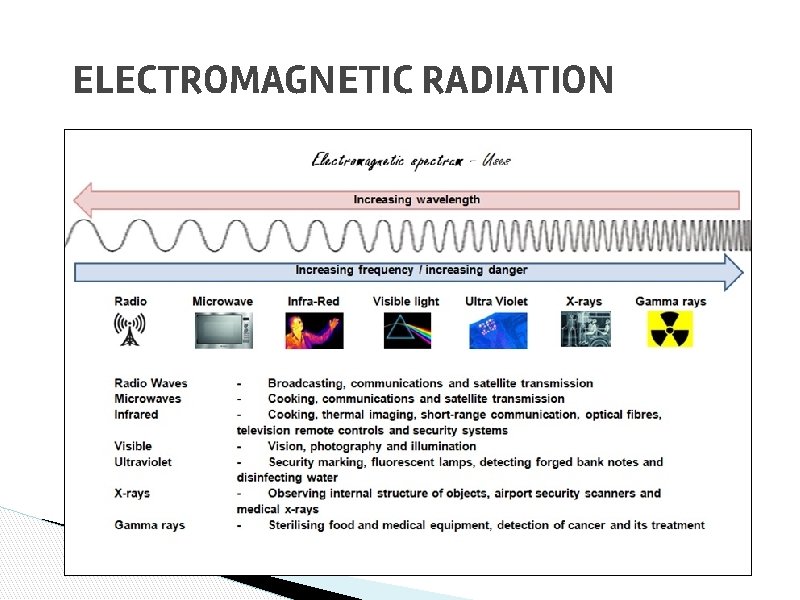 ELECTROMAGNETIC RADIATION

Electromagnetic spectrum - Uses

Increasing wavelength

Increasing frequency / increasing danger

Radio Microwave Infra-Red Visible light Ultra Violet X-rays Gamma rays

Radio Waves - Broadcasting, communications and satellite transmission
Microwaves - Cooking, communications and satellite transmission
Infrared - Cooking, thermal imaging, short-range communication, optical fibres, television remote controls and security systems
Visible - Vision, photography and illumination
Ultraviolet - Security marking, fluorescent lamps, detecting forged bank notes and disinfecting water
X-rays - Observing internal structure of objects, airport security scanners and medical x-rays
Gamma rays - Sterilising food and medical equipment, detection of cancer and its treatment